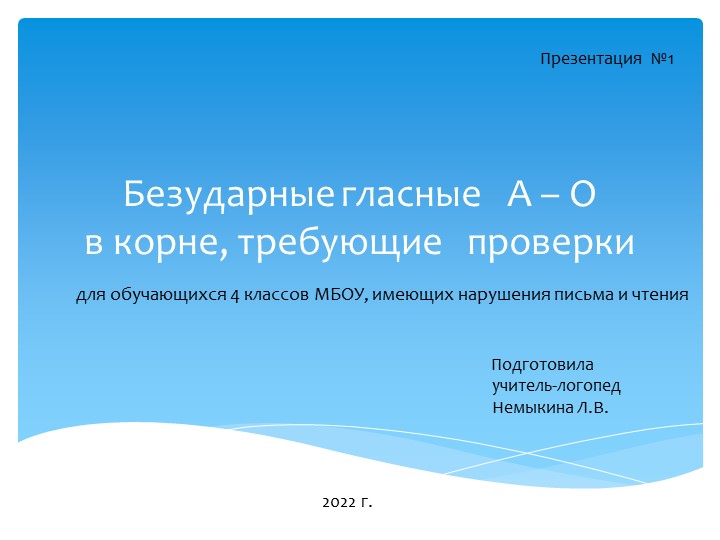 Презентация №1

Безударные гласные А – О в корне, требующие проверки

для обучающихся 4 классов МБОУ, имеющих нарушения письма и чтения

Подготовила
учитель-логопед
Немыкина Л.В.

2022 г.